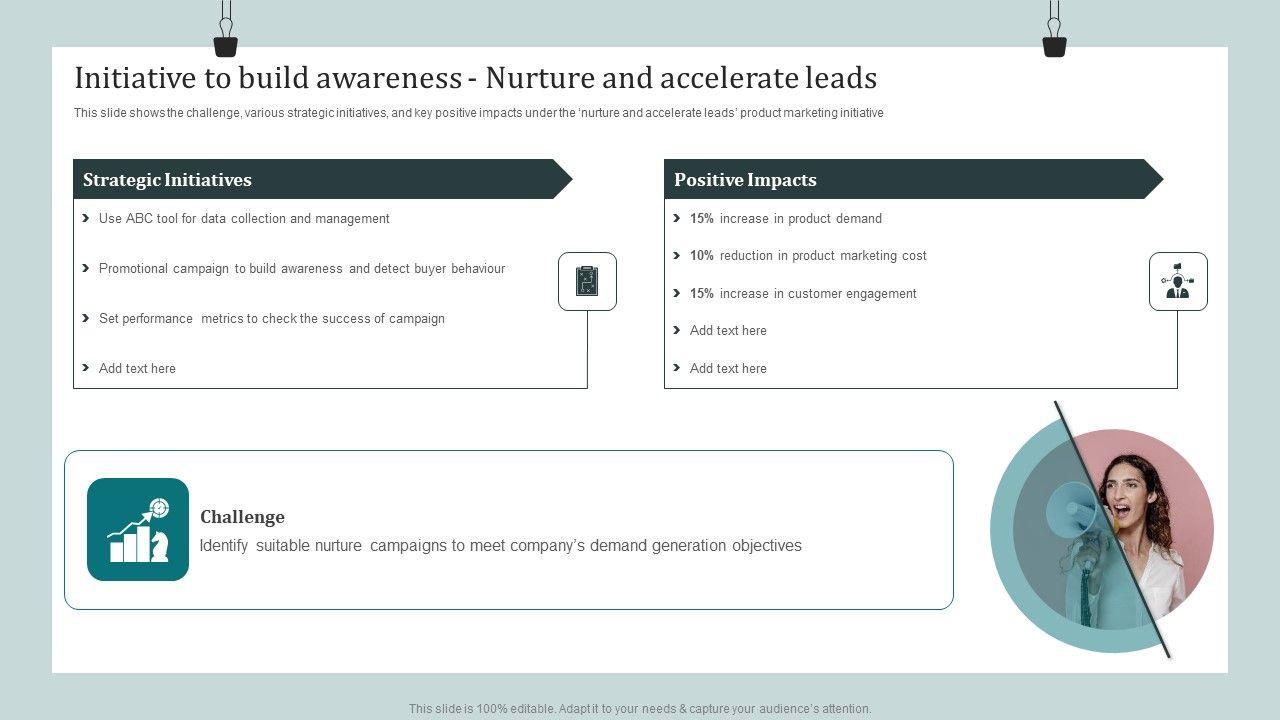 Initiative to build awareness - Nurture and accelerate leads

This slide shows the challenge, various strategic initiatives, and key positive impacts under the 'nurture and accelerate leads' product marketing initiative

Strategic Initiatives

Use ABC tool for data collection and management

Promotional campaign to build awareness and detect buyer behaviour

Set performance metrics to check the success of campaign

Add text here

Positive Impacts

15% increase in product demand

10% reduction in product marketing cost

15% increase in customer engagement

Add text here

Add text here

Challenge

Identify suitable nurture campaigns to meet company's demand generation objectives

This slide is 100% editable. Adapt it to your needs & capture your audience's attention.